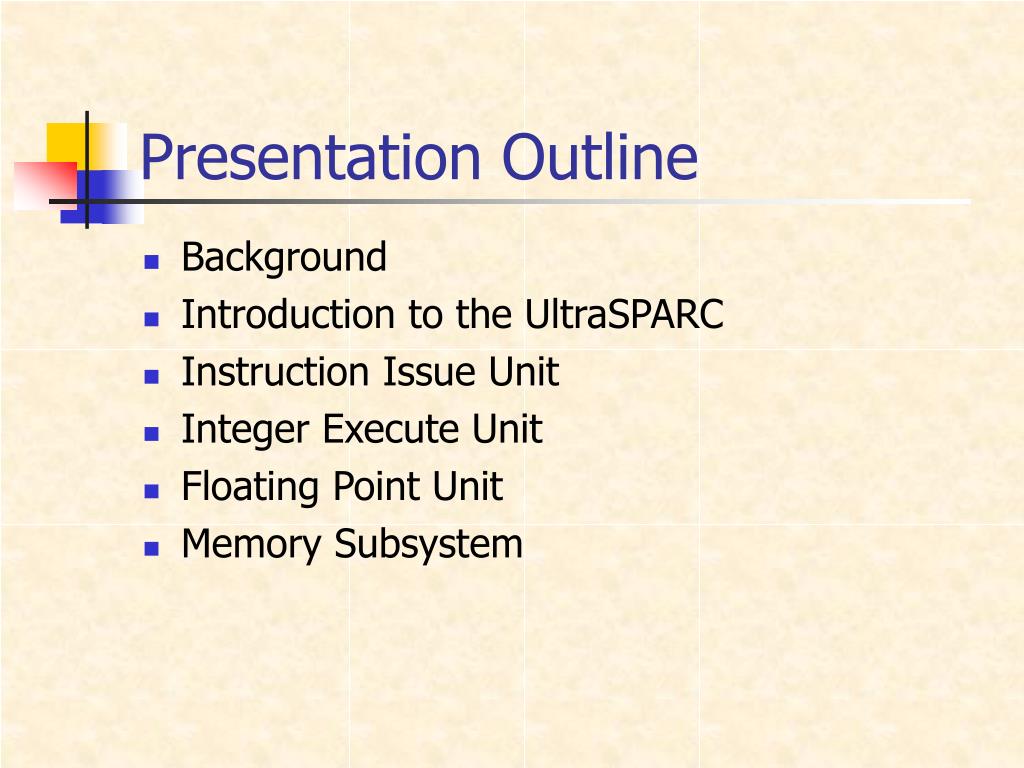 Presentation Outline

- Background
- Introduction to the UltraSPARC
- Instruction Issue Unit
- Integer Execute Unit
- Floating Point Unit
- Memory Subsystem